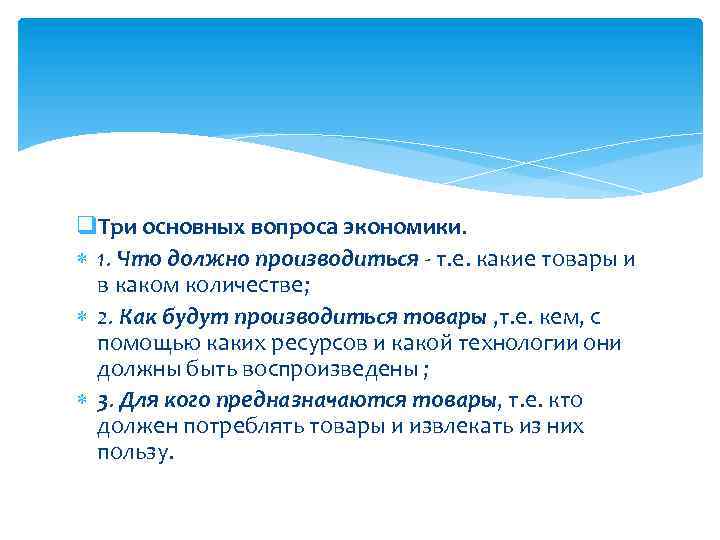 Три основных вопроса экономики.

1. Что должно производиться - т.е. какие товары и в каком количестве;

2. Как будут производиться товары ,т.е. кем, с помощью каких ресурсов и какой технологии они должны быть воспроизведены ;

3. Для кого предназначаются товары, т.е. кто должен потреблять товары и извлекать из них пользу.